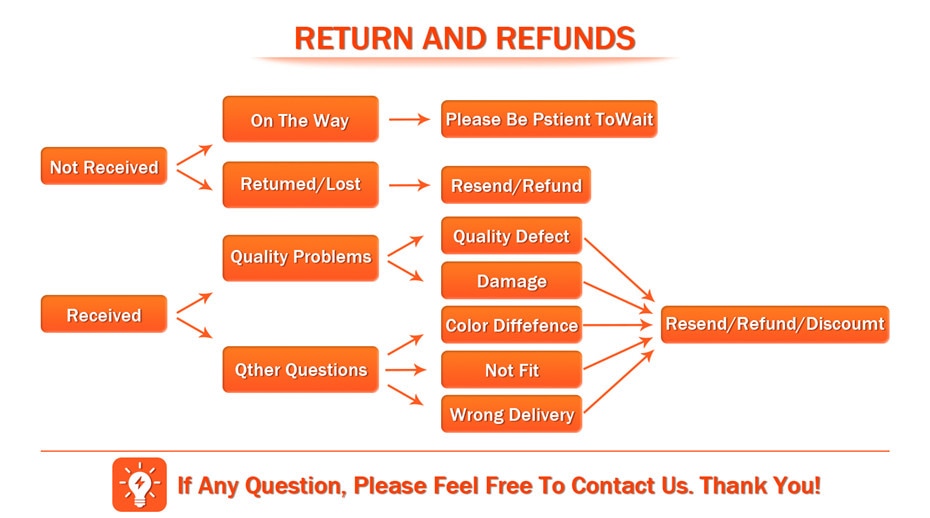 RETURN AND REFUNDS

Not Received

On The Way

Please Be Pstient ToWait

Retumed/Lost

Resend/Refund

Received

Quality Problems

Quality Defect

Damage

Qther Questions

Color Diffefence

Not Fit

Wrong Delivery

Resend/Refund/Discoumt

If Any Question, Please Feel Free To Contact Us. Thank You!